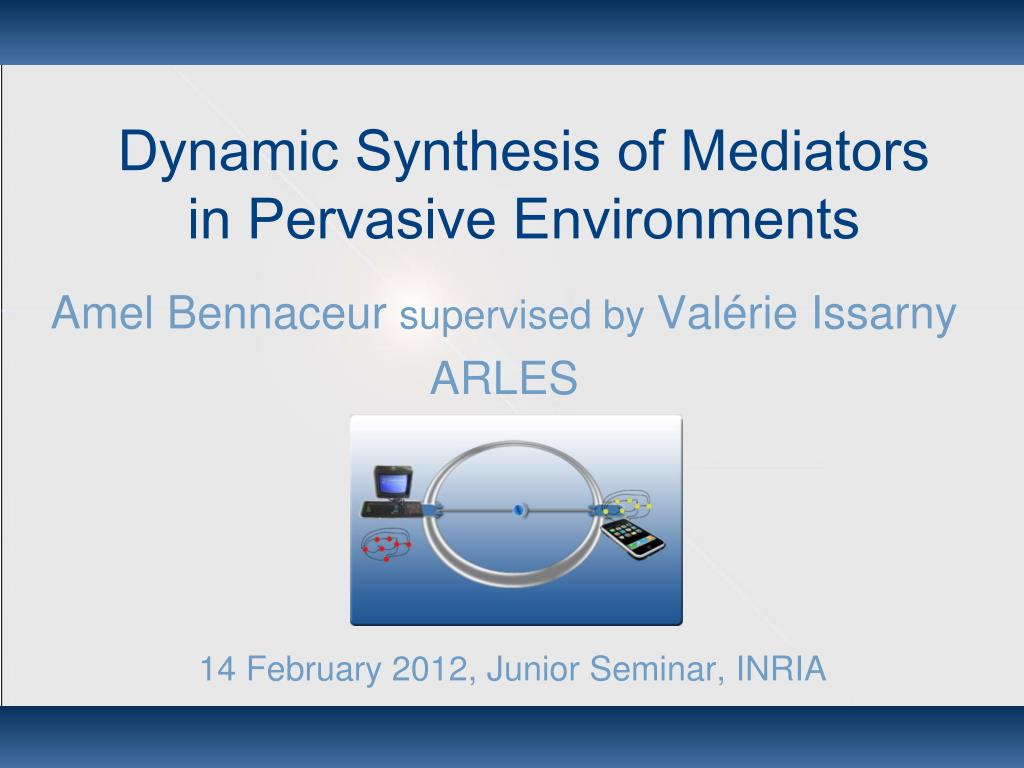 Dynamic Synthesis of Mediators in Pervasive Environments

Amel Bennaceur supervised by Valérie Issarny

ARLES

14 February 2012, Junior Seminar, INRIA